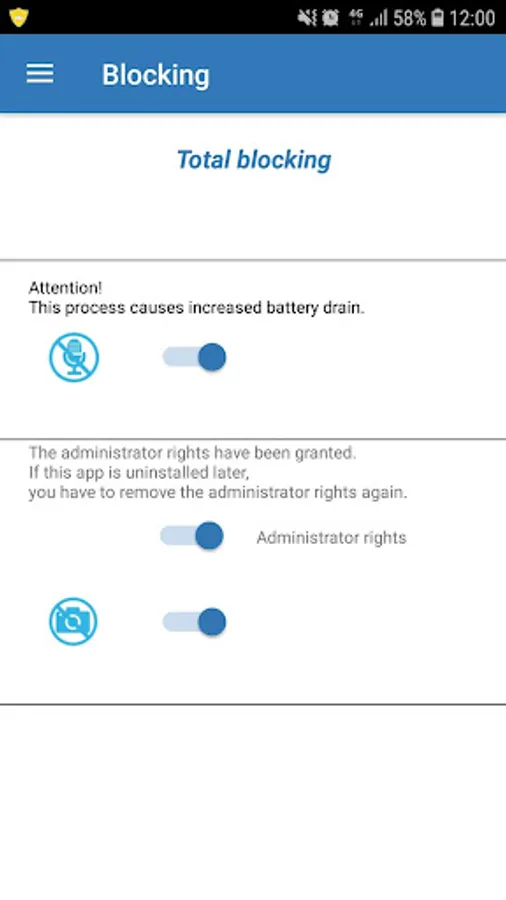 4G 58% 12:00

Blocking

Total blocking

Attention!
This process causes increased battery drain.

The administrator rights have been granted.
If this app is uninstalled later,
you have to remove the administrator rights again.

Administrator rights